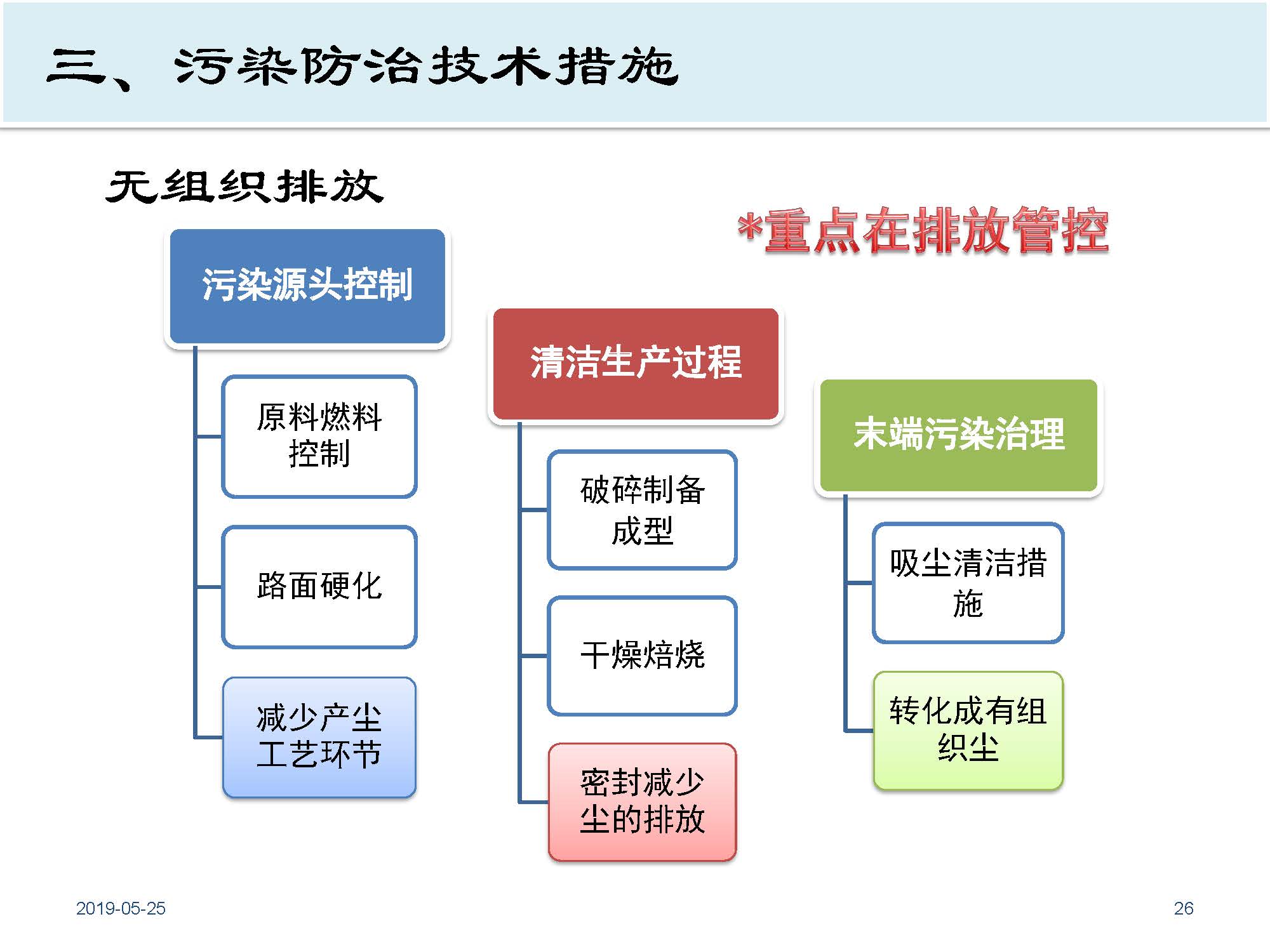 三、污染防治技术措施

无组织排放

*重点在排放管控

污染源头控制

原料燃料控制

路面硬化

减少产尘工艺环节

清洁生产过程

破碎制备成型

干燥焙烧

密封减少尘的排放

末端污染治理

吸尘清洁措施

转化成有组织尘

2019-05-25

26